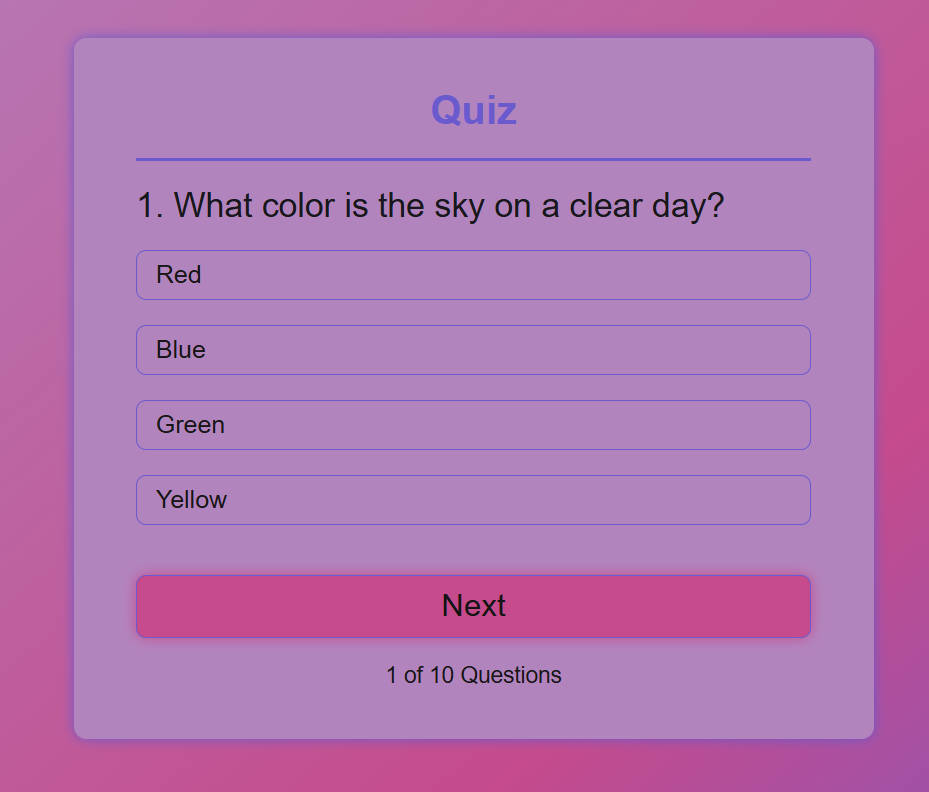 Quiz

1. What color is the sky on a clear day?

Red

Blue

Green

Yellow

Next

1 of 10 Questions